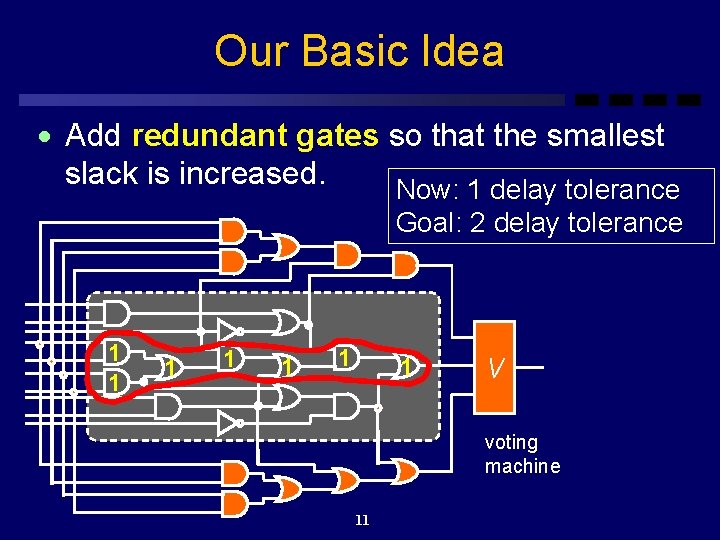 Our Basic Idea

• Add redundant gates so that the smallest slack is increased.

Now: 1 delay tolerance
Goal: 2 delay tolerance

1
1
1
1
1
1
1

V

voting machine

11